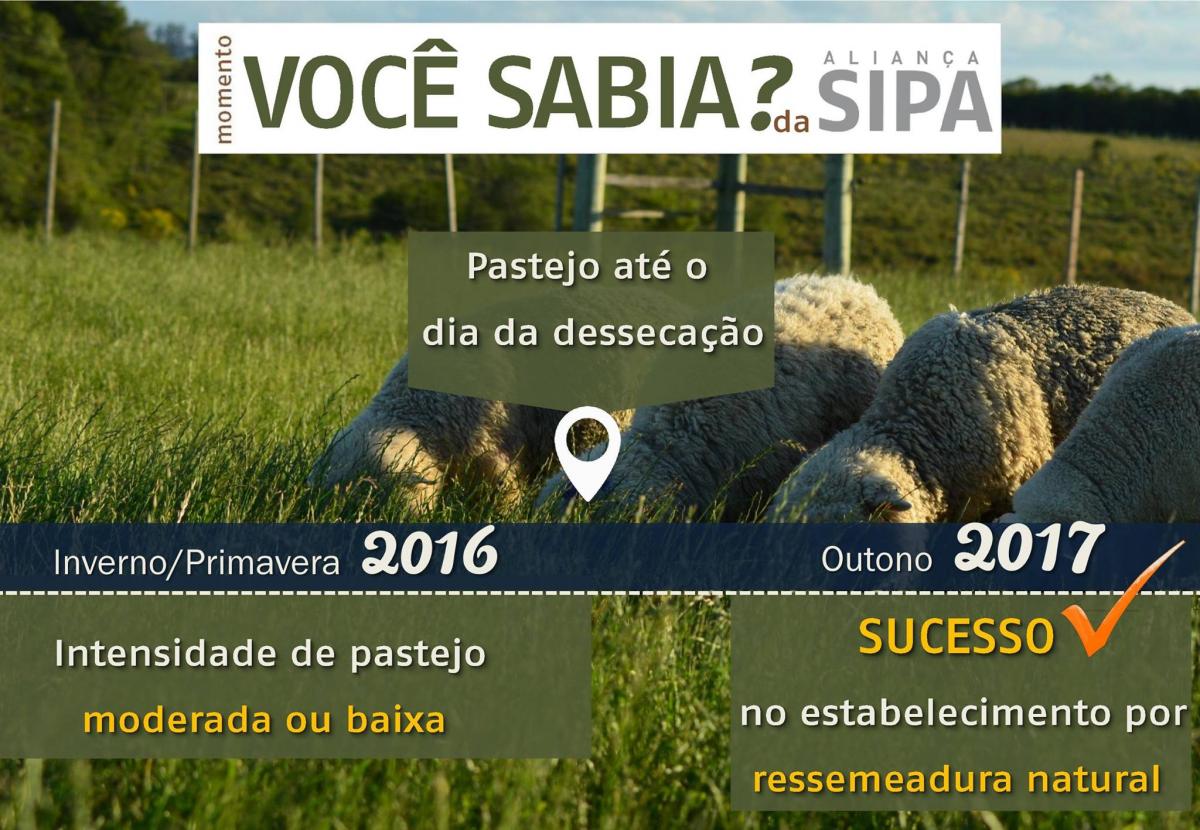 momento VOCÊ SABIA? da ALIANÇA SIPA

Pastejo até o dia da dessecação

Inverno/Primavera 2016

Outono 2017

Intensidade de pastejo moderada ou baixa

SUCESSO no estabelecimento por ressemeadura natural